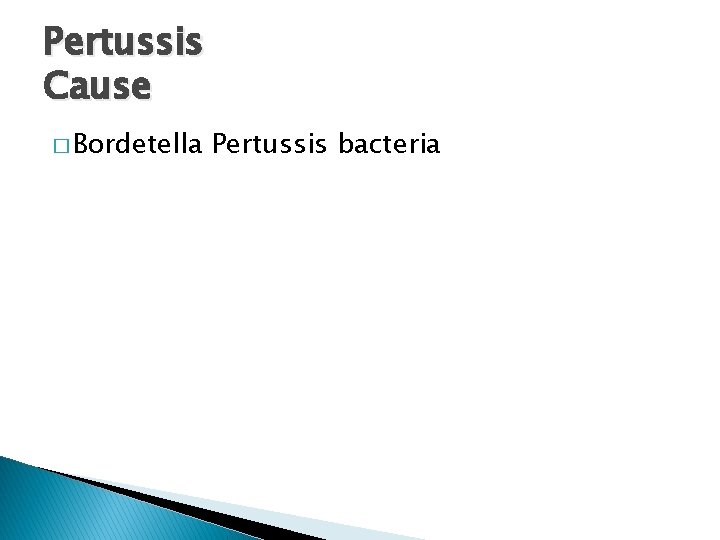 Pertussis
Cause

□ Bordetella Pertussis bacteria